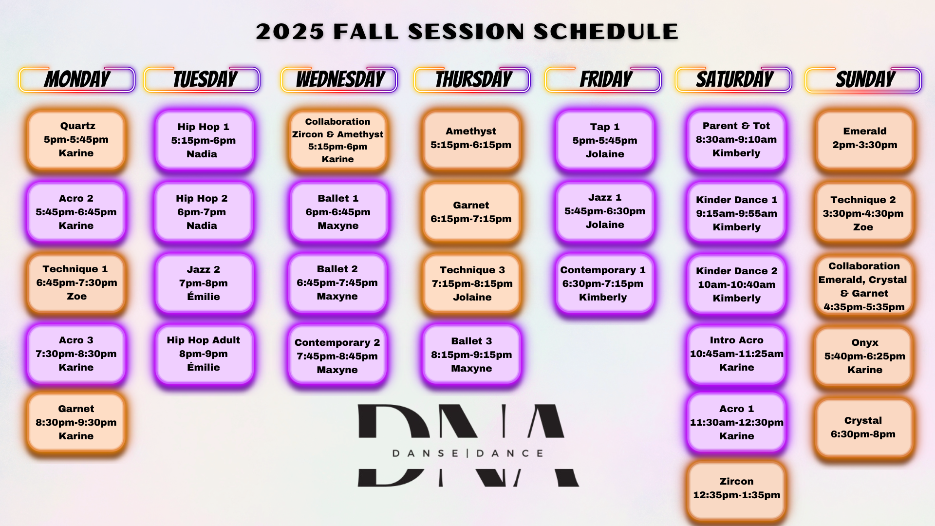 2025 FALL SESSION SCHEDULE

MONDAY

Quartz
5pm-5:45pm
Karine

Acro 2
5:45pm-6:45pm
Karine

Technique 1
6:45pm-7:30pm
Zoe

Acro 3
7:30pm-8:30pm
Karine

Garnet
8:30pm-9:30pm
Karine

TUESDAY

Hip Hop 1
5:15pm-6pm
Nadia

Hip Hop 2
6pm-7pm
Nadia

Jazz 2
7pm-8pm
Émilie

Hip Hop Adult
8pm-9pm
Émilie

WEDNESDAY

Collaboration
Zircon & Amethyst
5:15pm-6pm
Karine

Ballet 1
6pm-6:45pm
Maxyne

Ballet 2
6:45pm-7:45pm
Maxyne

Contemporary 2
7:45pm-8:45pm
Maxyne

THURSDAY

Amethyst
5:15pm-6:15pm

Garnet
6:15pm-7:15pm

Technique 3
7:15pm-8:15pm
Jolaine

Ballet 3
8:15pm-9:15pm
Maxyne

FRIDAY

Tap 1
5pm-5:45pm
Jolaine

Jazz 1
5:45pm-6:30pm
Jolaine

Contemporary 1
6:30pm-7:15pm
Kimberly

SATURDAY

Parent & Tot
8:30am-9:10am
Kimberly

Kinder Dance 1
9:15am-9:55am
Kimberly

Kinder Dance 2
10am-10:40am
Kimberly

Intro Acro
10:45am-11:25am
Karine

Acro 1
11:30am-12:30pm
Karine

Zircon
12:35pm-1:35pm

SUNDAY

Emerald
2pm-3:30pm

Technique 2
3:30pm-4:30pm
Zoe

Collaboration
Emerald, Crystal & Garnet
4:35pm-5:35pm

Onyx
5:40pm-6:25pm
Karine

Crystal
6:30pm-8pm

DNA
DANSE | DANCE